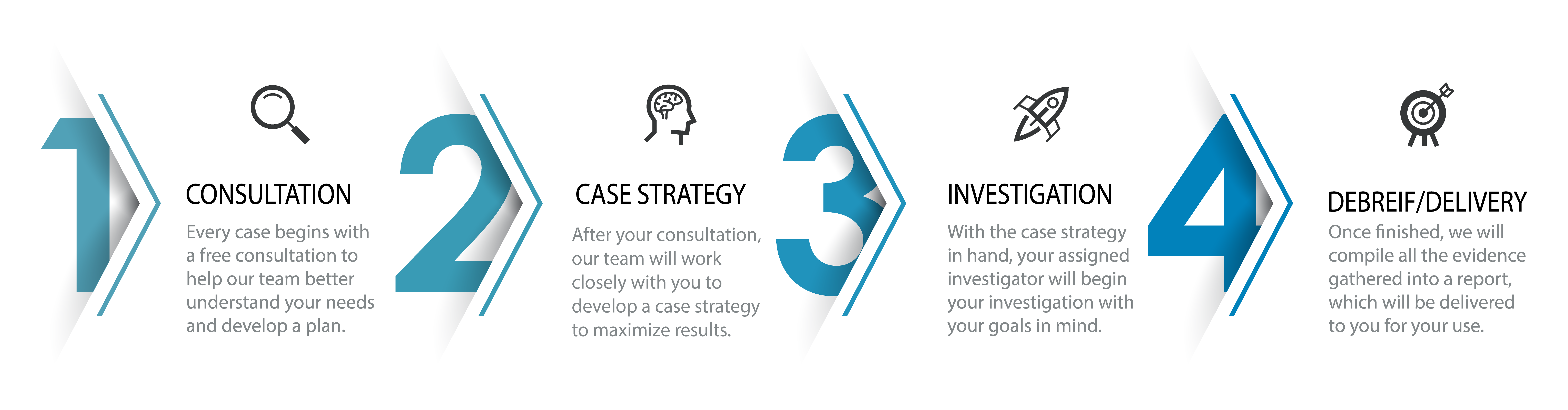 1

CONSULTATION

Every case begins with a free consultation to help our team better understand your needs and develop a plan.

2

CASE STRATEGY

After your consultation, our team will work closely with you to develop a case strategy to maximize results.

3

INVESTIGATION

With the case strategy in hand, your assigned investigator will begin your investigation with your goals in mind.

4

DEBREIF/DELIVERY

Once finished, we will compile all the evidence gathered into a report, which will be delivered to you for your use.